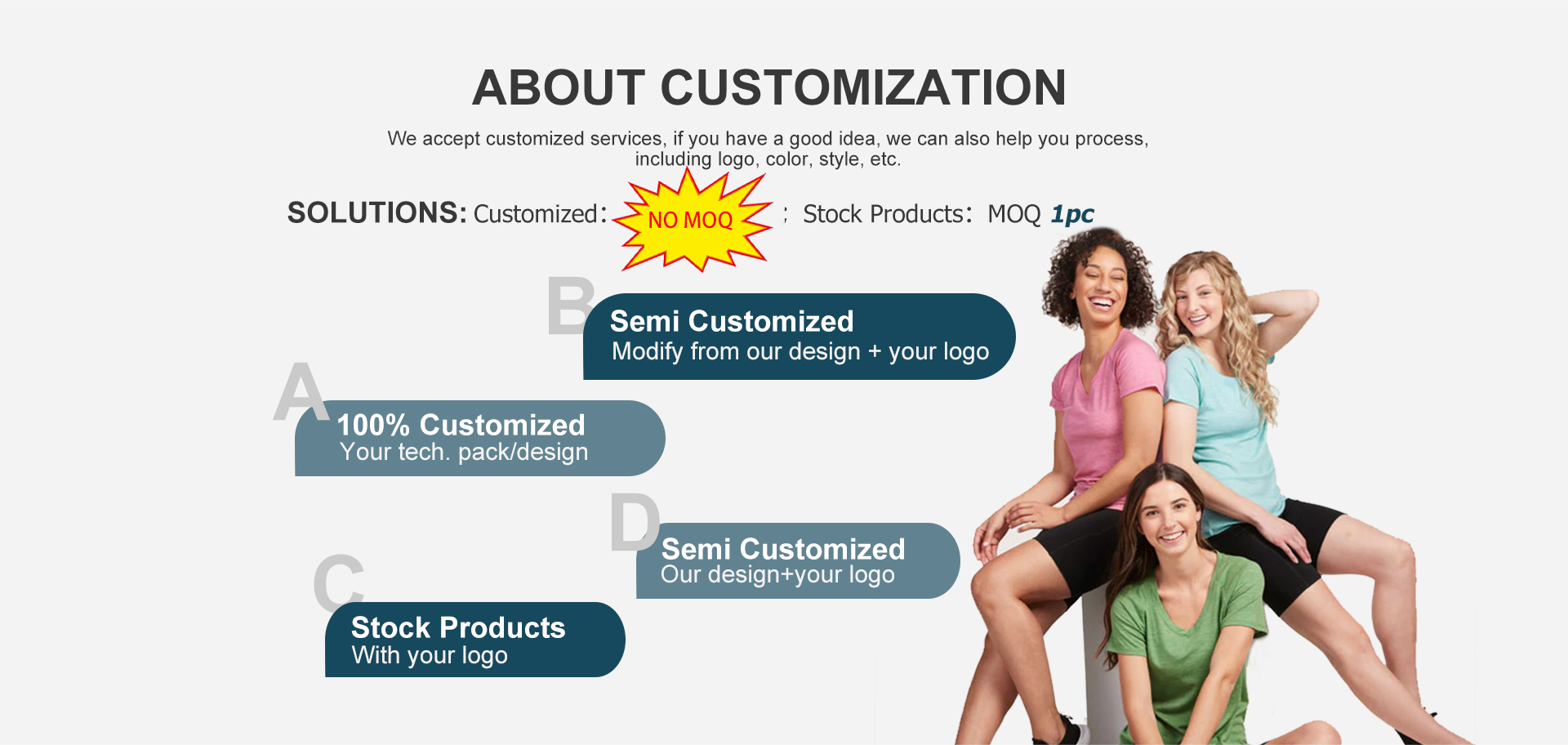 ABOUT CUSTOMIZATION

We accept customized services, if you have a good idea, we can also help you process, including logo, color, style, etc.

SOLUTIONS: Customized: NO MOQ ; Stock Products: MOQ 1pc

B
Semi Customized
Modify from our design + your logo

A
100% Customized
Your tech. pack/design

D
Semi Customized
Our design+your logo

C
Stock Products
With your logo